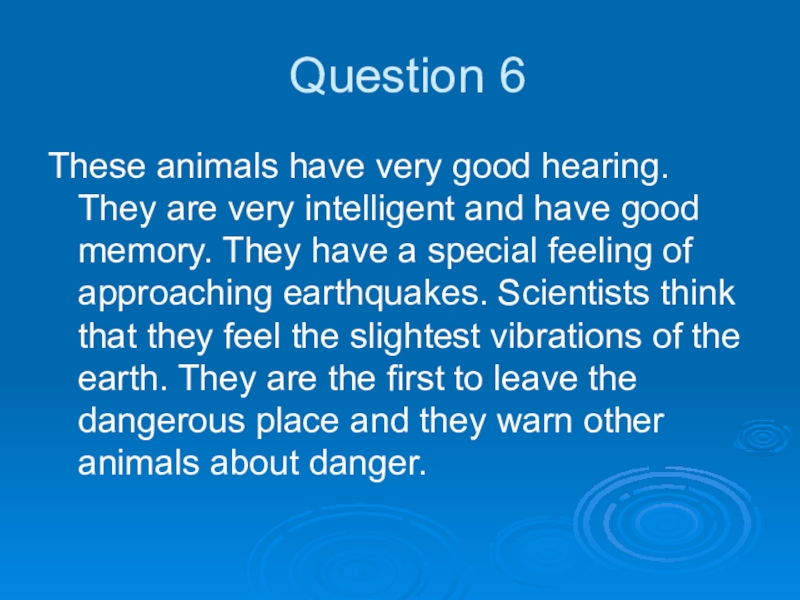 Question 6

These animals have very good hearing. They are very intelligent and have good memory. They have a special feeling of approaching earthquakes. Scientists think that they feel the slightest vibrations of the earth. They are the first to leave the dangerous place and they warn other animals about danger.